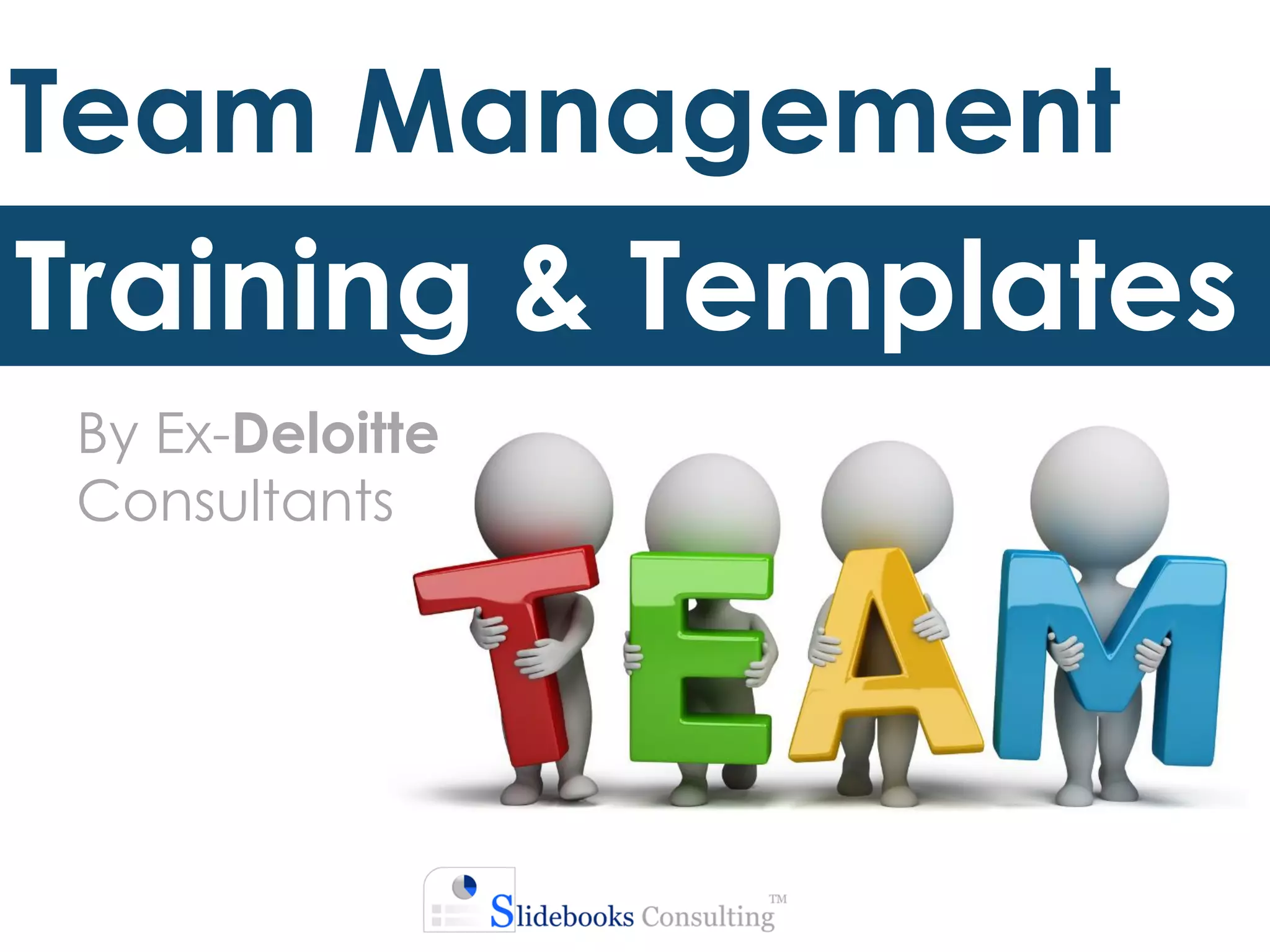 Team Management

Training & Templates

By Ex-Deloitte Consultants

TEAM

Slidebooks Consulting™